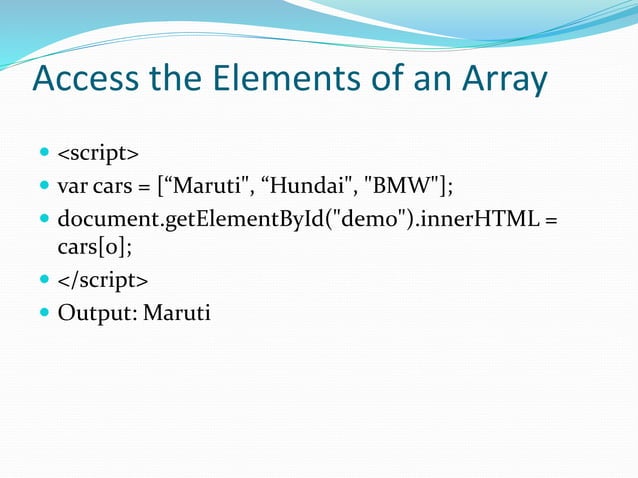 Access the Elements of an Array

- <script>
- var cars = [“Maruti", “Hundai", "BMW"];
- document.getElementById("demo").innerHTML = cars[0];
- </script>
- Output: Maruti